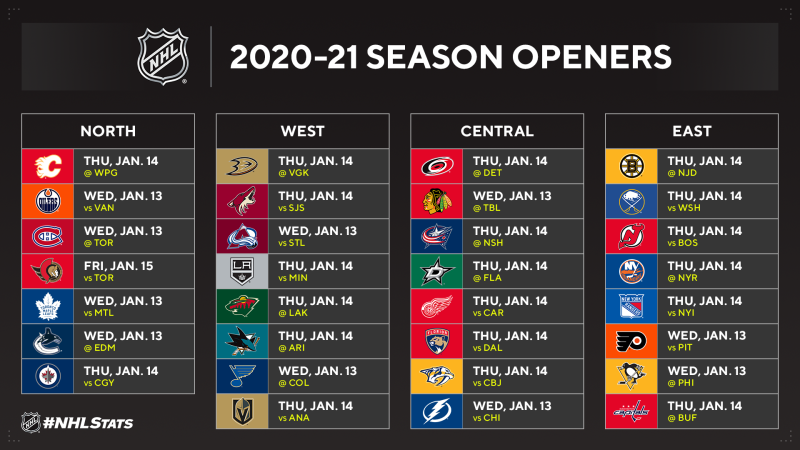 NHL

2020-21 SEASON OPENERS

NORTH
THU, JAN. 14
@ WPG
WED, JAN. 13
vs VAN
WED, JAN. 13
@ TOR
FRI, JAN. 15
vs TOR
WED, JAN. 13
vs MTL
WED, JAN. 13
@ EDM
THU, JAN. 14
vs CGY

WEST
THU, JAN. 14
@ VGK
THU, JAN. 14
vs SJS
WED, JAN. 13
vs STL
THU, JAN. 14
vs MIN
THU, JAN. 14
@ LAK
THU, JAN. 14
@ ARI
WED, JAN. 13
@ COL
THU, JAN. 14
vs ANA

CENTRAL
THU, JAN. 14
@ DET
WED, JAN. 13
@ TBL
THU, JAN. 14
@ NSH
THU, JAN. 14
@ FLA
THU, JAN. 14
vs CAR
THU, JAN. 14
vs DAL
THU, JAN. 14
vs CBJ
WED, JAN. 13
vs CHI

EAST
THU, JAN. 14
@ NJD
THU, JAN. 14
vs WSH
THU, JAN. 14
vs BOS
THU, JAN. 14
@ NYR
THU, JAN. 14
vs NYI
WED, JAN. 13
vs PIT
WED, JAN. 13
@ PHI
THU, JAN. 14
@ BUF

NHL #NHLStats